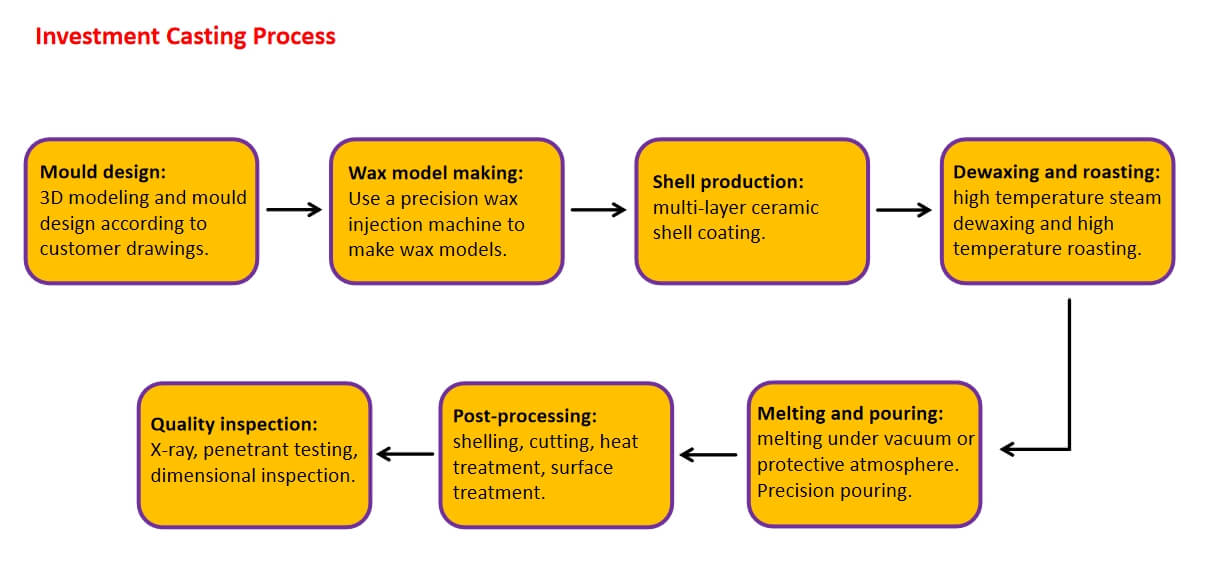 Investment Casting Process

Mould design:
3D modeling and mould design according to customer drawings.

Wax model making:
Use a precision wax injection machine to make wax models.

Shell production:
multi-layer ceramic shell coating.

Dewaxing and roasting:
high temperature steam dewaxing and high temperature roasting.

Melting and pouring:
melting under vacuum or protective atmosphere. Precision pouring.

Post-processing:
shelling, cutting, heat treatment, surface treatment.

Quality inspection:
X-ray, penetrant testing, dimensional inspection.